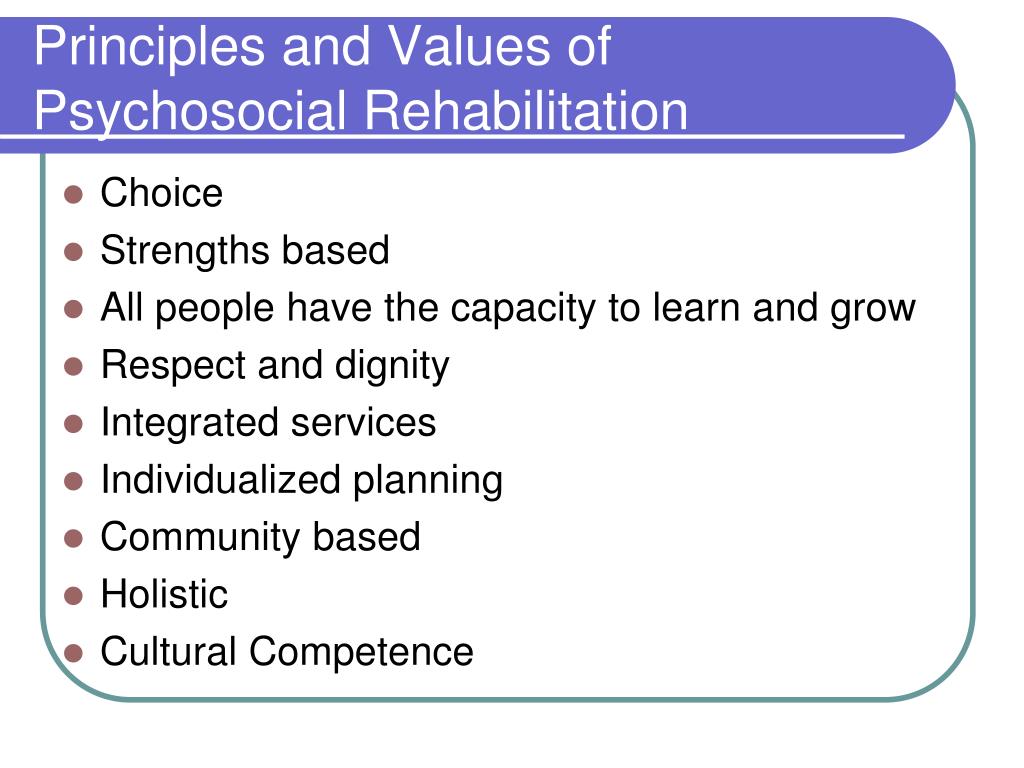 Principles and Values of Psychosocial Rehabilitation

- Choice
- Strengths based
- All people have the capacity to learn and grow
- Respect and dignity
- Integrated services
- Individualized planning
- Community based
- Holistic
- Cultural Competence